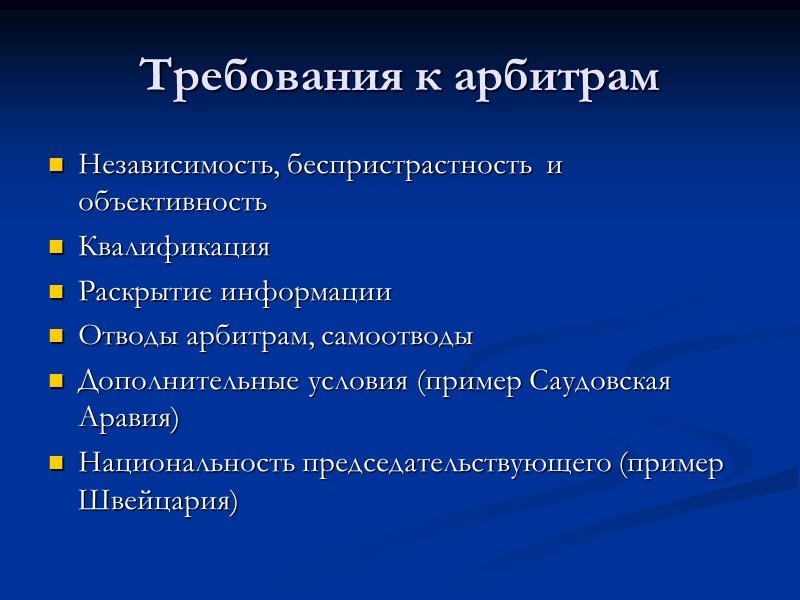 Требования к арбитрам

- Независимость, беспристрастность и объективность
- Квалификация
- Раскрытие информации
- Отводы арбитрам, самоотводы
- Дополнительные условия (пример Саудовская Аравия)
- Национальность председательствующего (пример Швейцария)